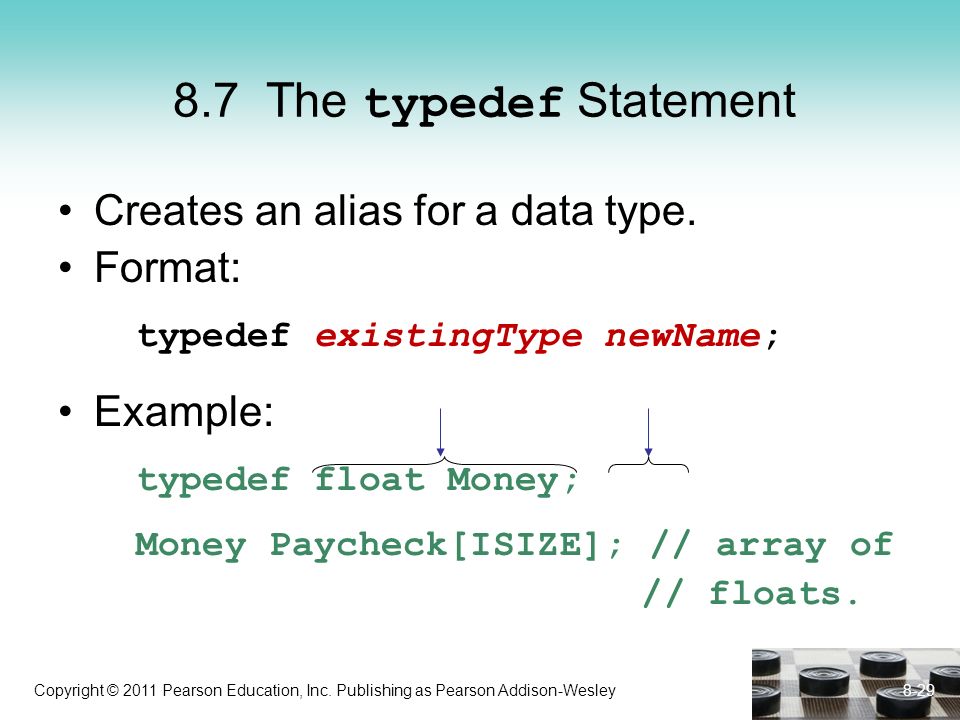 8.7 The typedef Statement

• Creates an alias for a data type.
• Format:

typedef existingType newName;

• Example:

typedef float Money;

Money Paycheck[ISIZE]; // array of
// floats.

Copyright © 2011 Pearson Education, Inc. Publishing as Pearson Addison-Wesley

8-29